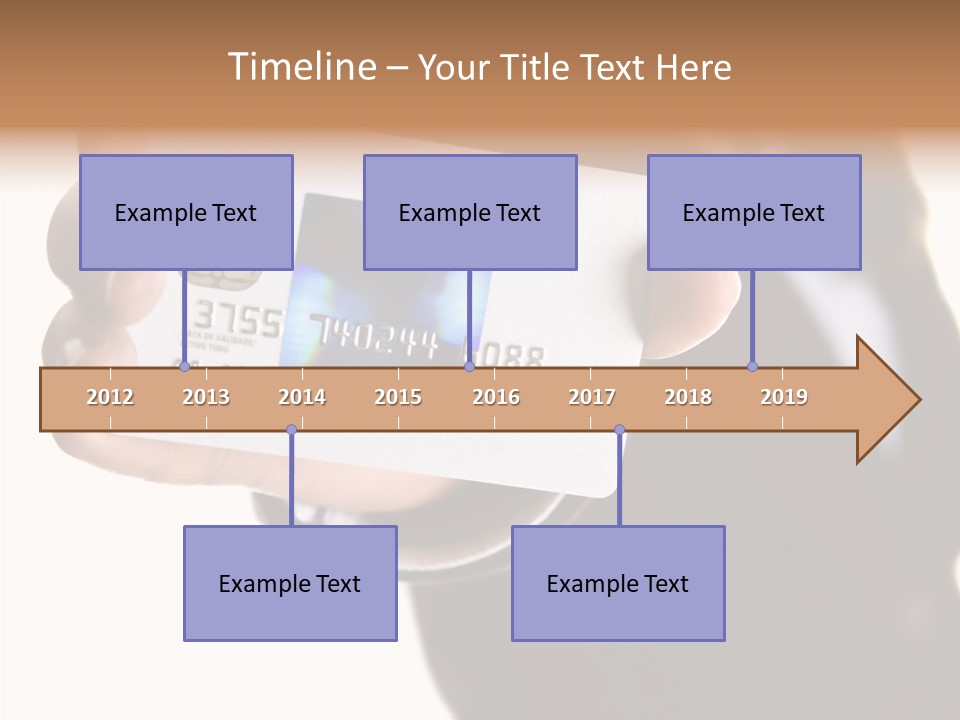 Timeline – Your Title Text Here

Example Text

Example Text

Example Text

3755 740244 1088

2012
2013
2014
2015
2016
2017
2018
2019

Example Text

Example Text